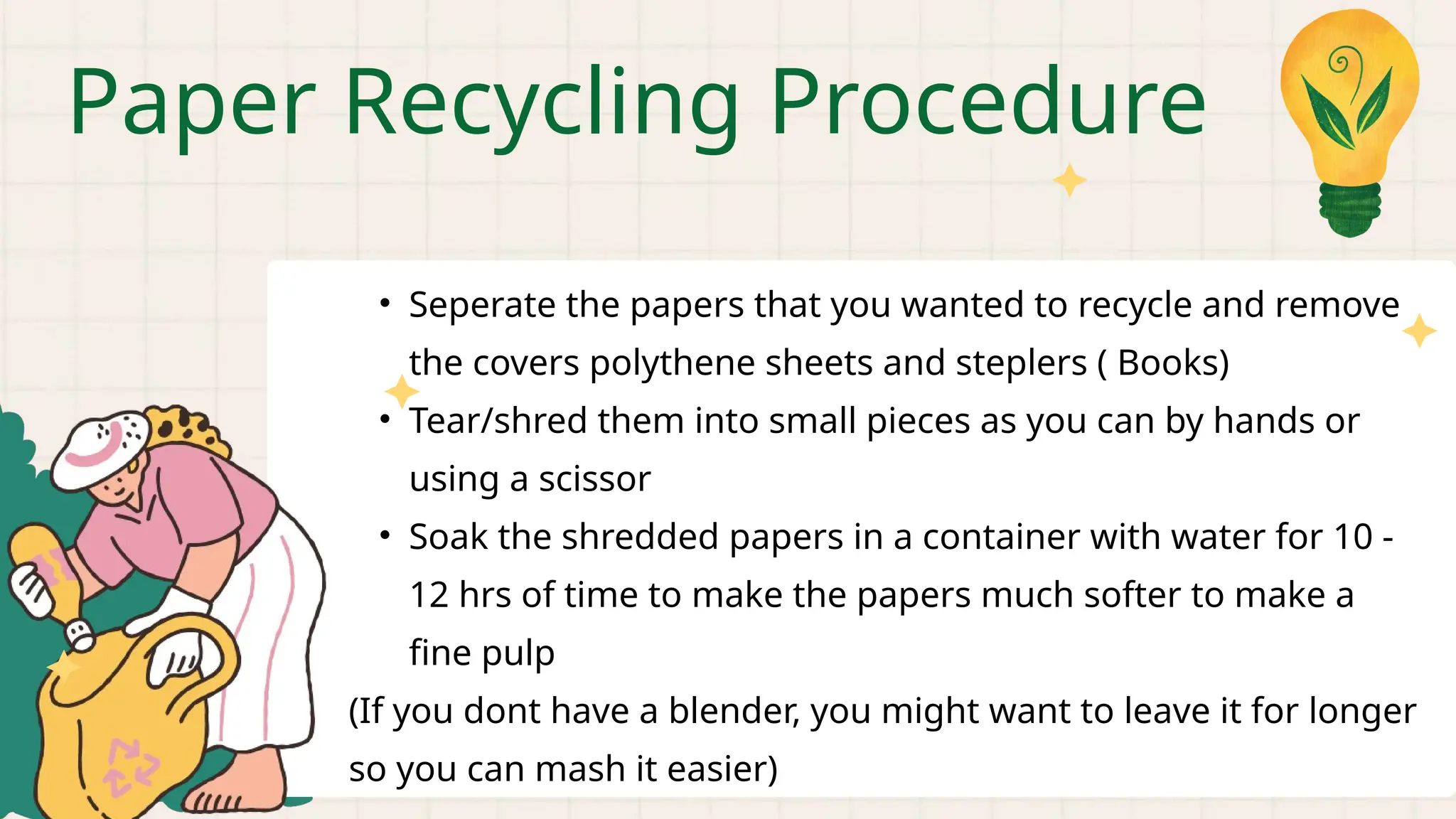 Paper Recycling Procedure

• Seperate the papers that you wanted to recycle and remove the covers polythene sheets and steplers ( Books)
• Tear/shred them into small pieces as you can by hands or using a scissor
• Soak the shredded papers in a container with water for 10 - 12 hrs of time to make the papers much softer to make a fine pulp

(If you dont have a blender, you might want to leave it for longer so you can mash it easier)